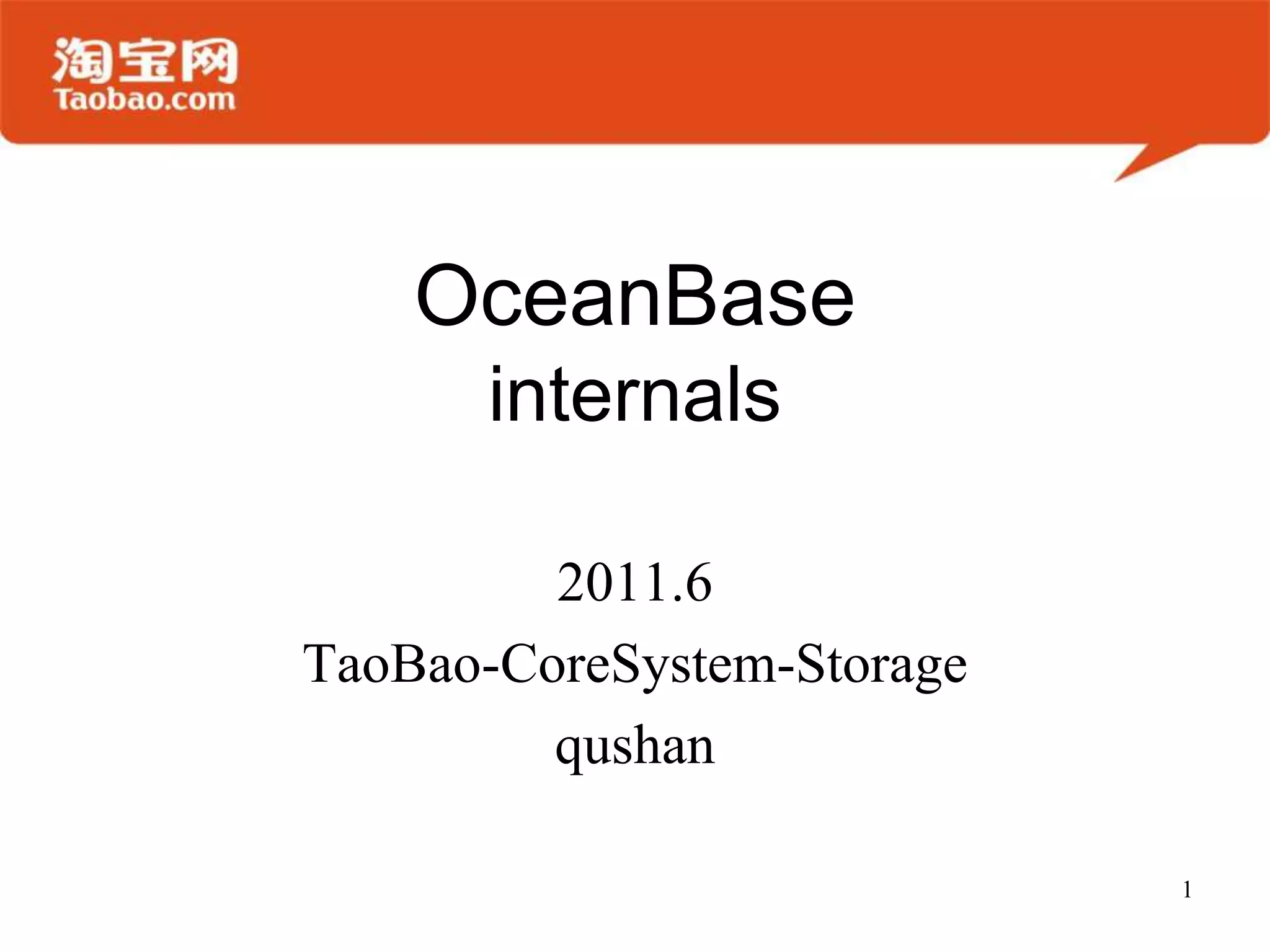 淘宝网
Taobao.com

OceanBase
internals

2011.6

TaoBao-CoreSystem-Storage

qushan

1